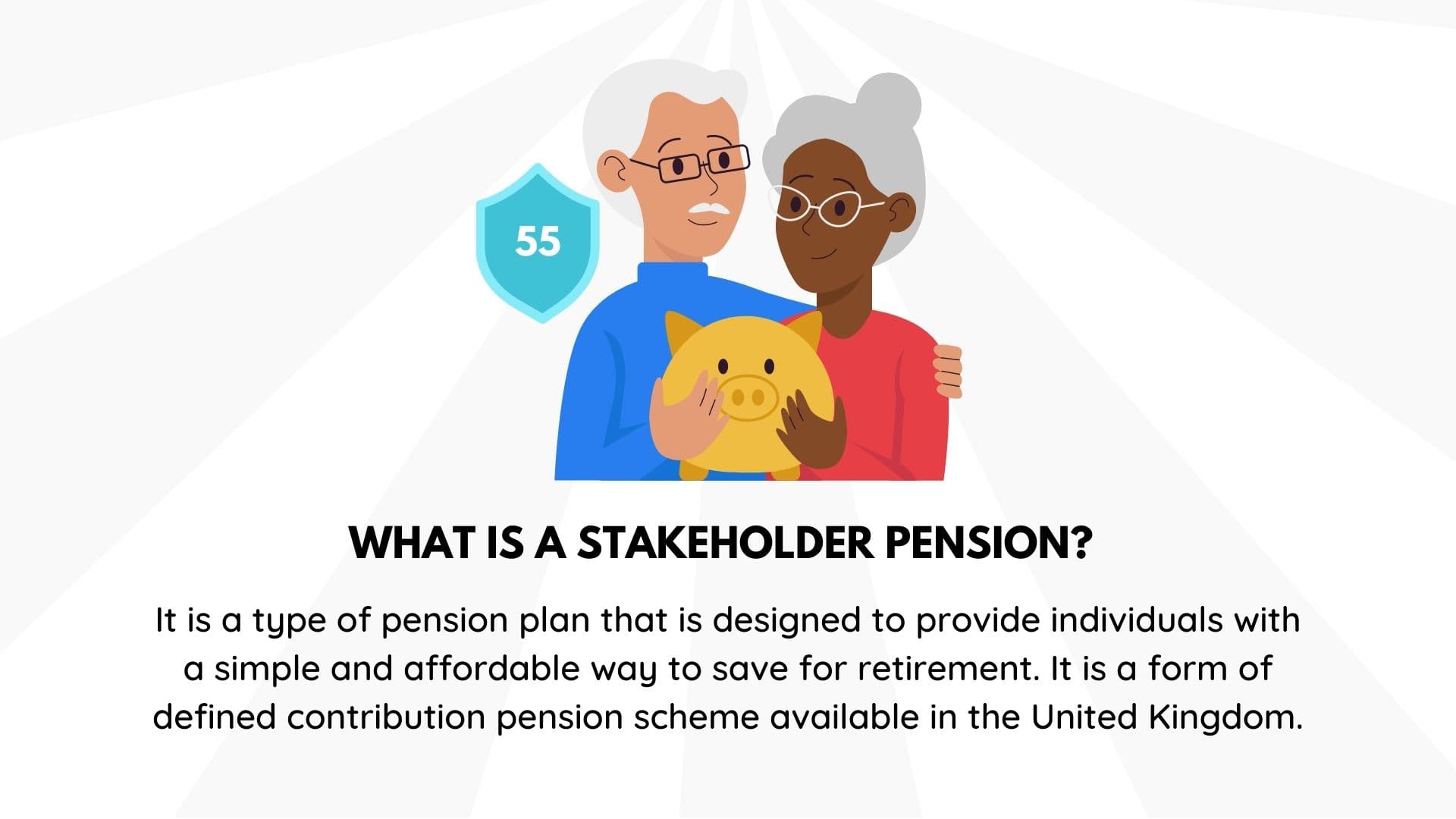 55

WHAT IS A STAKEHOLDER PENSION?

It is a type of pension plan that is designed to provide individuals with a simple and affordable way to save for retirement. It is a form of defined contribution pension scheme available in the United Kingdom.